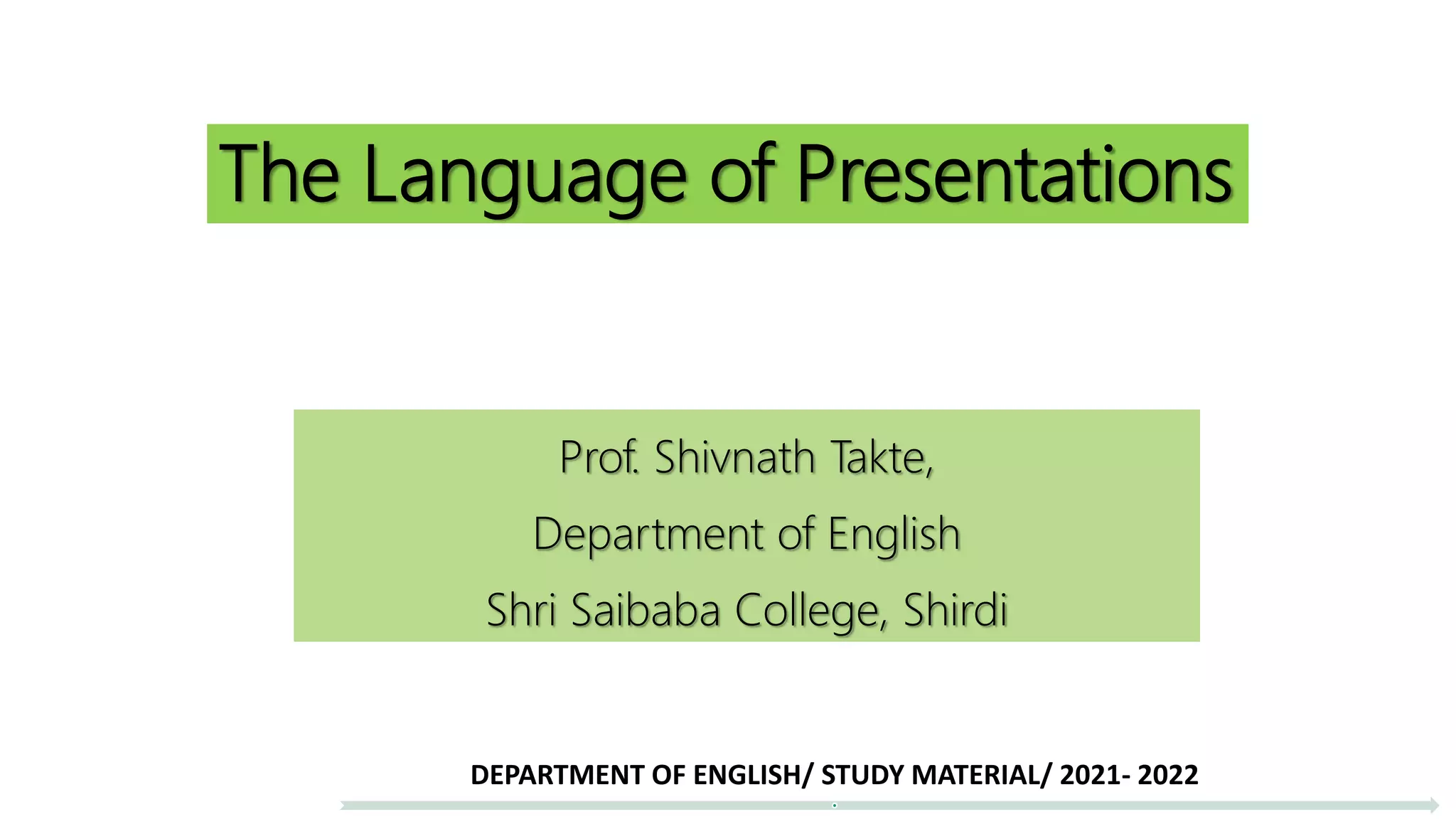 The Language of Presentations

Prof. Shivnath Takte,

Department of English

Shri Saibaba College, Shirdi

DEPARTMENT OF ENGLISH/ STUDY MATERIAL/ 2021- 2022